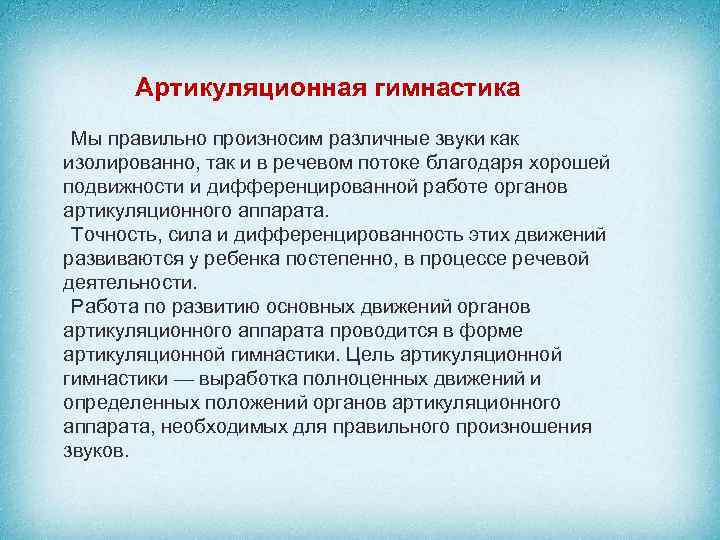 Артикуляционная гимнастика

Мы правильно произносим различные звуки как изолированно, так и в речевом потоке благодаря хорошей подвижности и дифференцированной работе органов артикуляционного аппарата.

Точность, сила и дифференцированность этих движений развиваются у ребенка постепенно, в процессе речевой деятельности.

Работа по развитию основных движений органов артикуляционного аппарата проводится в форме артикуляционной гимнастики. Цель артикуляционной гимнастики — выработка полноценных движений и определенных положений органов артикуляционного аппарата, необходимых для правильного произношения звуков.